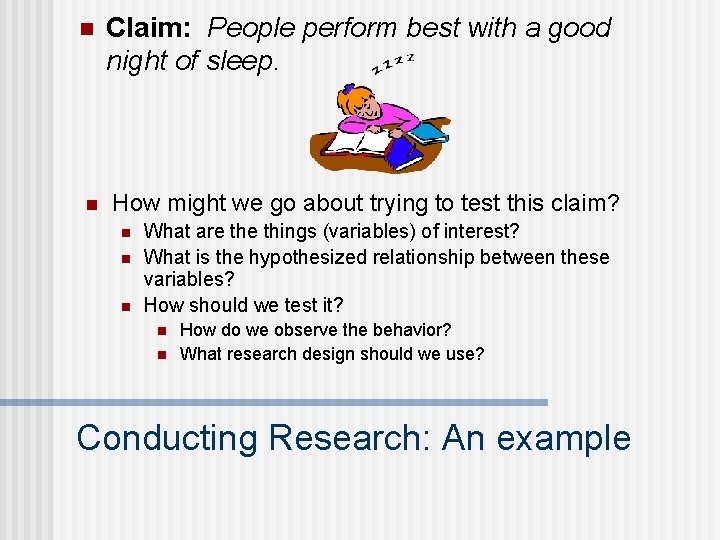 Claim: People perform best with a good night of sleep.

z z z z

How might we go about trying to test this claim?

What are the things (variables) of interest?

What is the hypothesized relationship between these variables?

How should we test it?

How do we observe the behavior?

What research design should we use?

Conducting Research: An example